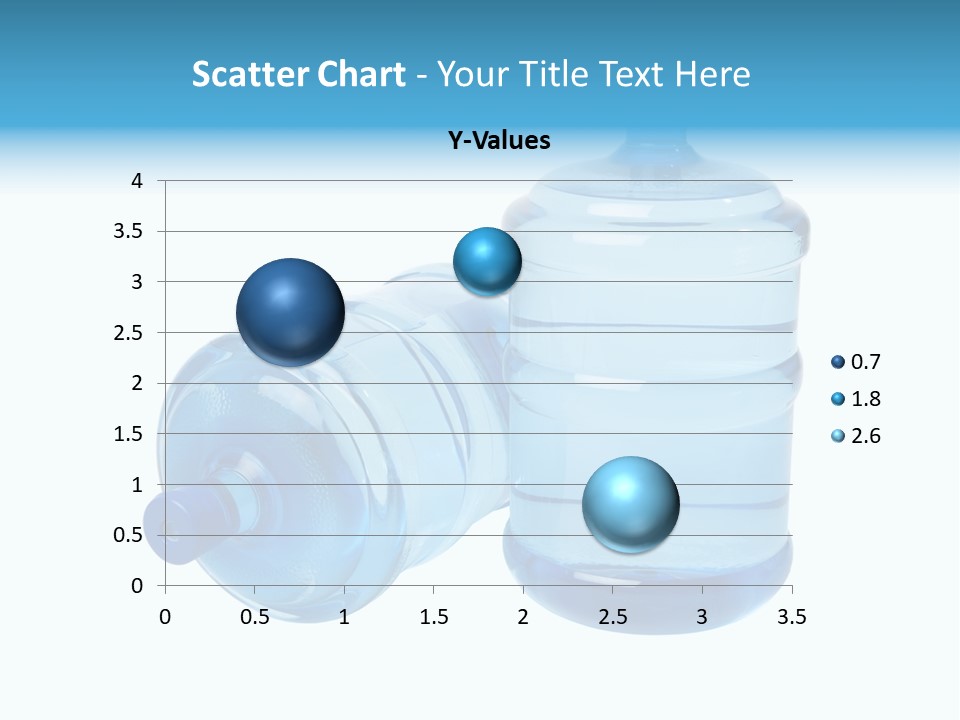 Scatter Chart - Your Title Text Here

Y-Values

4
3.5
3
2.5
2
1.5
1
0.5
0

0
0.5
1
1.5
2
2.5
3
3.5

0.7
1.8
2.6